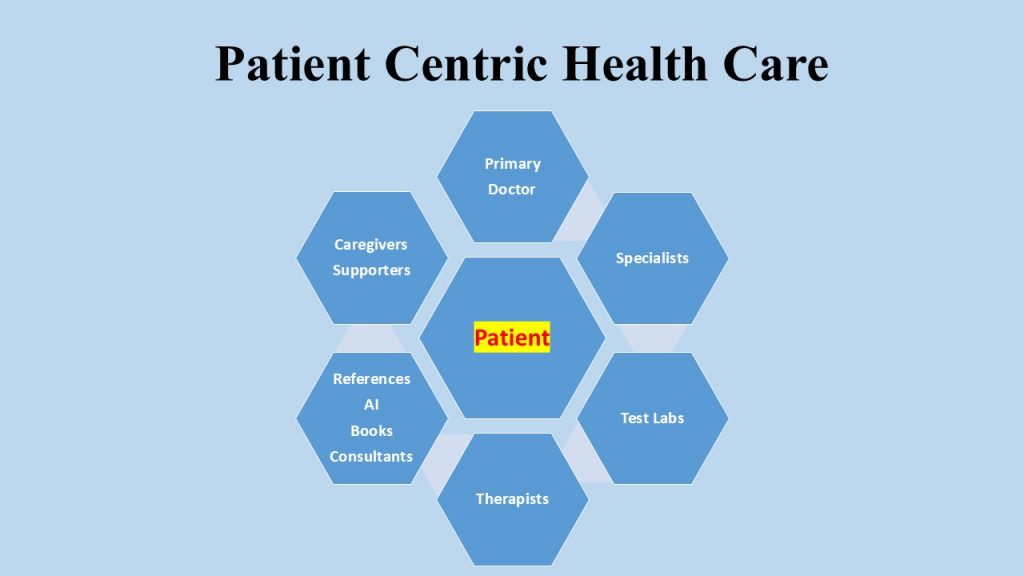 Patient Centric Health Care

Primary Doctor

Caregivers Supporters

Specialists

Patient

References AI Books Consultants

Test Labs

Therapists